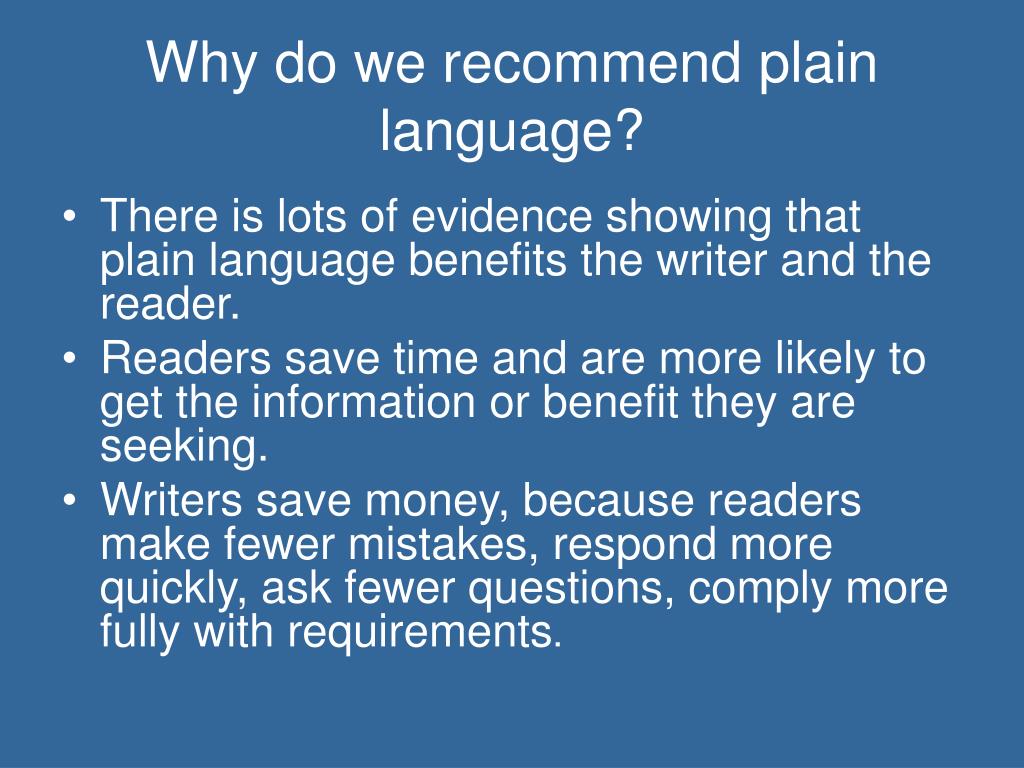 Why do we recommend plain language?

• There is lots of evidence showing that plain language benefits the writer and the reader.
• Readers save time and are more likely to get the information or benefit they are seeking.
• Writers save money, because readers make fewer mistakes, respond more quickly, ask fewer questions, comply more fully with requirements.